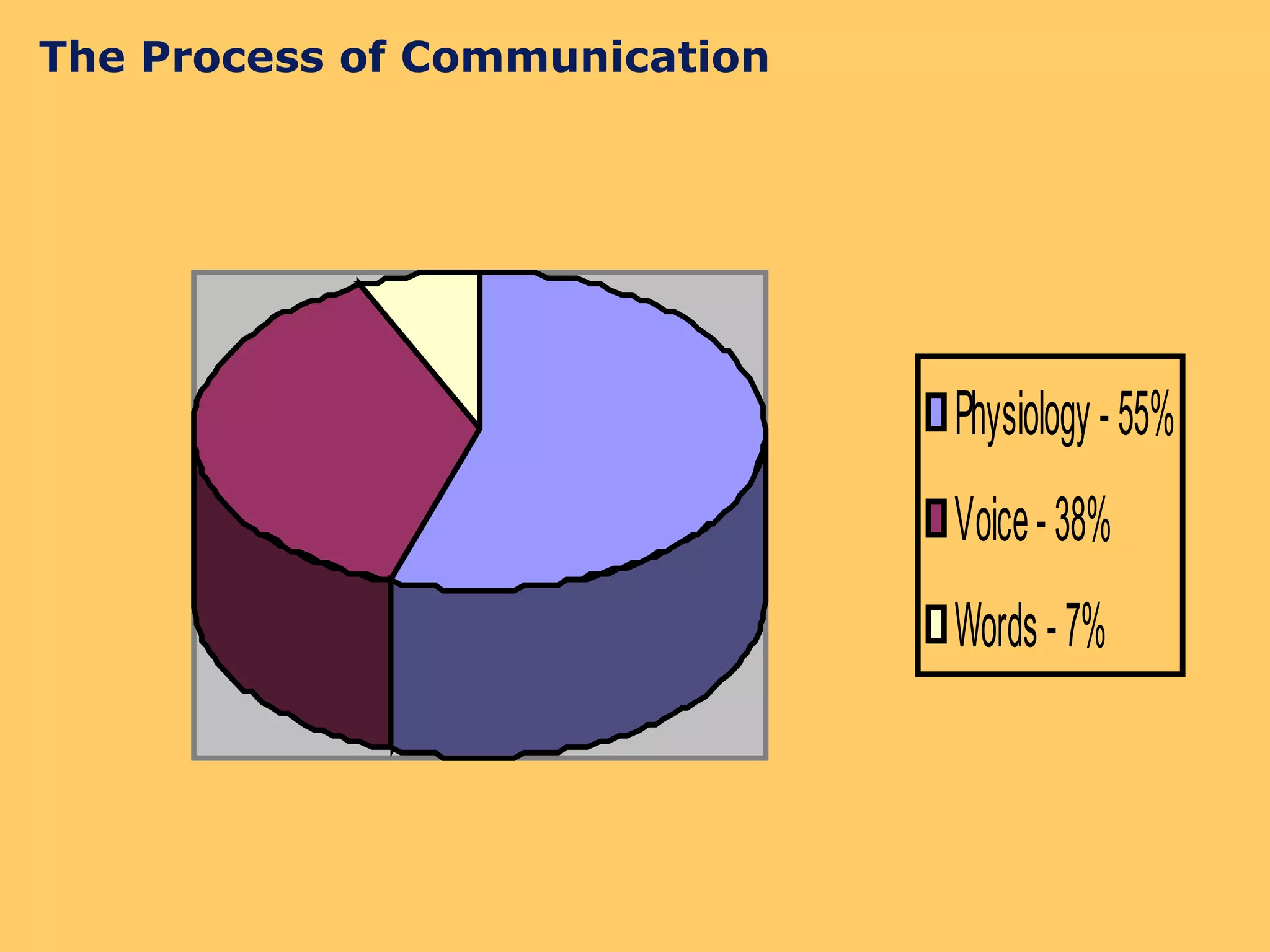 The Process of Communication

Physiology - 55%
Voice - 38%
Words - 7%